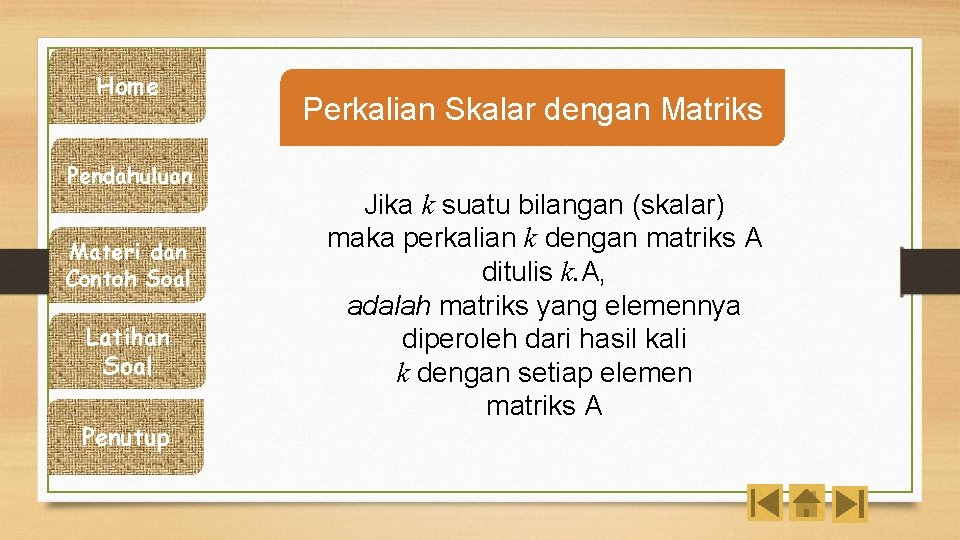 Home

Pendahuluan

Materi dan Contoh Soal

Latihan Soal

Penutup

Perkalian Skalar dengan Matriks

Jika $k$ suatu bilangan (skalar) maka perkalian $k$ dengan matriks A ditulis $k$.A, adalah matriks yang elemennya diperoleh dari hasil kali $k$ dengan setiap elemen matriks A